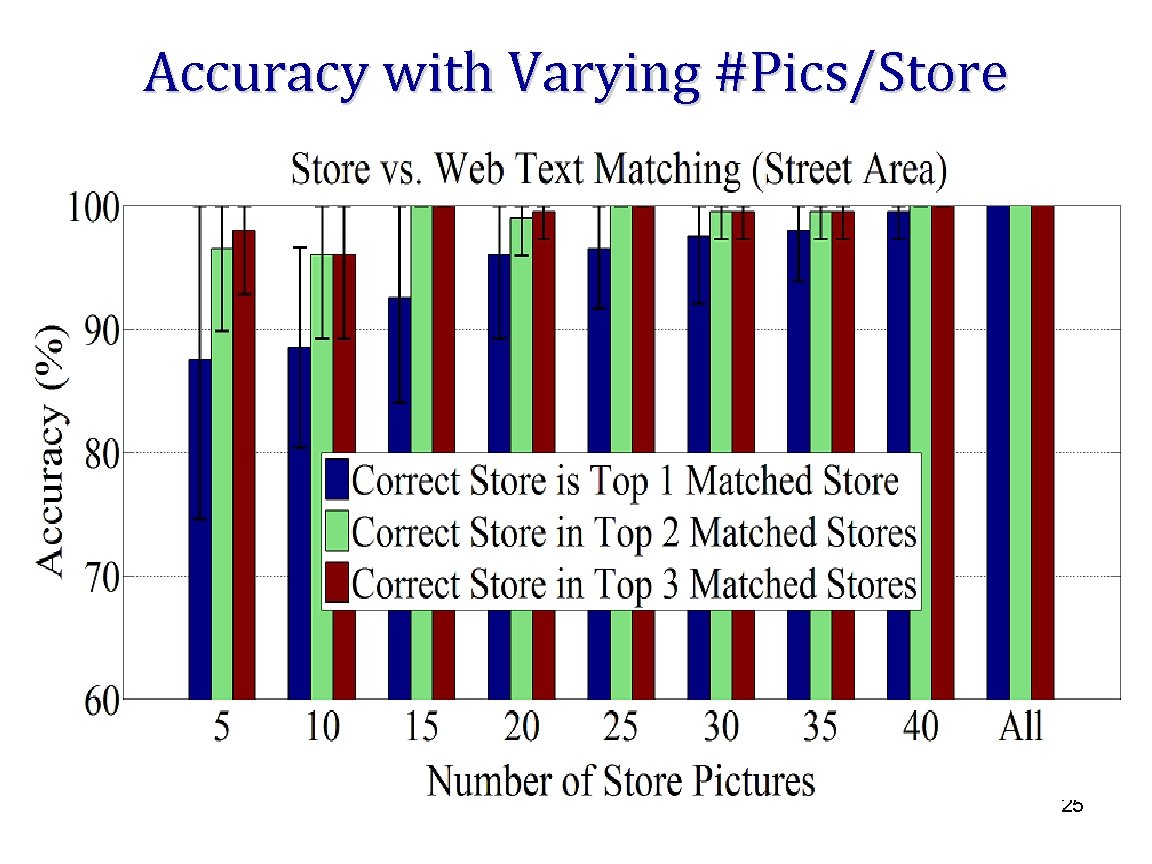 Accuracy with Varying #Pics/Store

Store vs. Web Text Matching (Street Area)

Accuracy (%)

100
90
80
70
60

Correct Store is Top 1 Matched Store
Correct Store in Top 2 Matched Stores
Correct Store in Top 3 Matched Stores

5 10 15 20 25 30 35 40 All

Number of Store Pictures

25